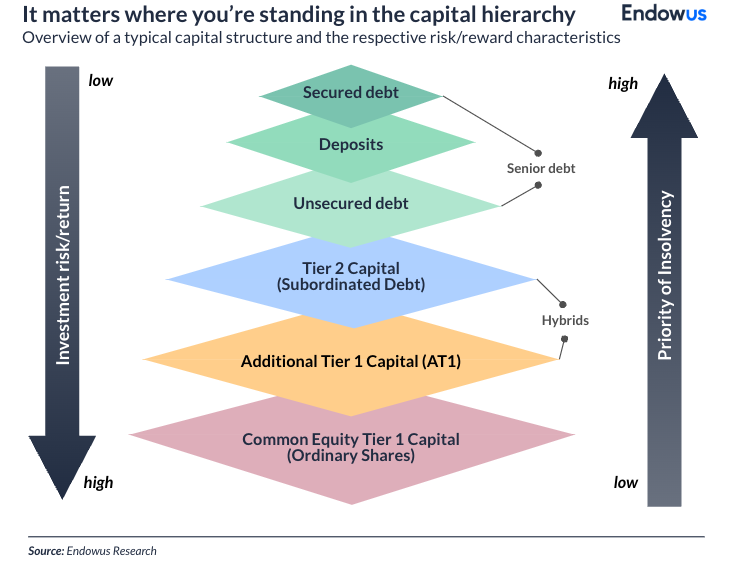 It matters where you're standing in the capital hierarchy

Endowus

Overview of a typical capital structure and the respective risk/reward characteristics

low

Investment risk/return

high

Secured debt

Deposits

Unsecured debt

Senior debt

Tier 2 Capital
(Subordinated Debt)

Hybrids

Additional Tier 1 Capital (AT1)

Common Equity Tier 1 Capital
(Ordinary Shares)

high

Priority of Insolvency

low

Source: Endowus Research